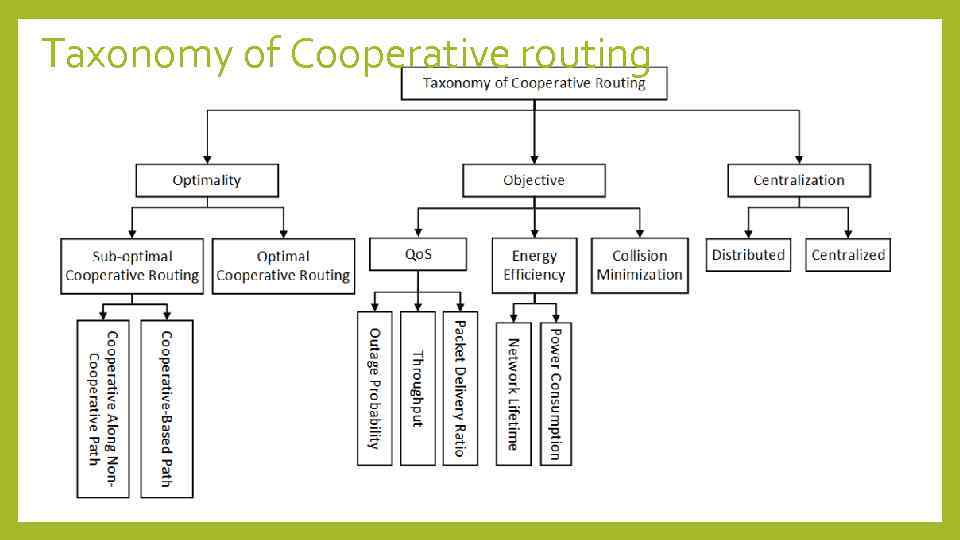 Taxonomy of Cooperative routing

Taxonomy of Cooperative Routing

Optimality

Objective

Centralization

Sub-optimal Cooperative Routing

Optimal Cooperative Routing

QoS

Energy Efficiency

Collision Minimization

Distributed

Centralized

Cooperative Along Non-Cooperative Path

Cooperative-Based Path

Outage Probability

Throughput

Packet Delivery Ratio

Network Lifetime

Power Consumption